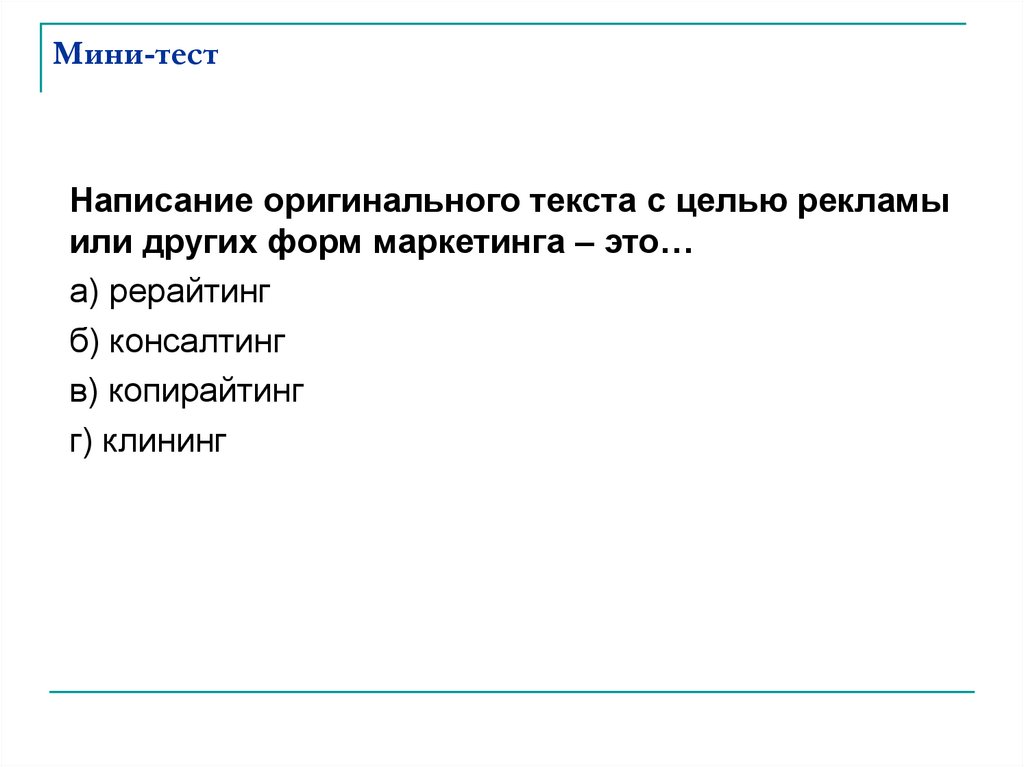 Мини-тест

Написание оригинального текста с целью рекламы или других форм маркетинга – это…

а) рерайтинг

б) консалтинг

в) копирайтинг

г) клининг